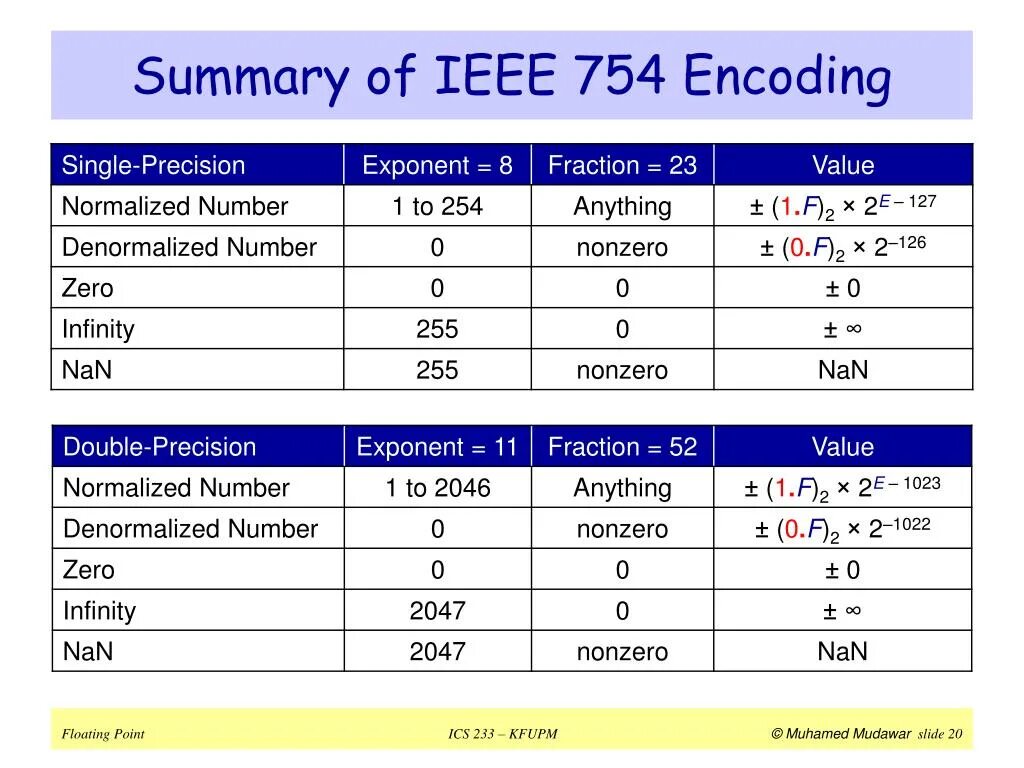 Summary of IEEE 754 Encoding

| Single-Precision | Exponent = 8 | Fraction = 23 | Value |
|---|---|---|---|
| Normalized Number | 1 to 254 | Anything | $\pm (1.F)_2 \times 2^{E-127}$ |
| Denormalized Number | 0 | nonzero | $\pm (0.F)_2 \times 2^{-126}$ |
| Zero | 0 | 0 | $\pm 0$ |
| Infinity | 255 | 0 | $\pm \infty$ |
| NaN | 255 | nonzero | NaN |

| Double-Precision | Exponent = 11 | Fraction = 52 | Value |
|---|---|---|---|
| Normalized Number | 1 to 2046 | Anything | $\pm (1.F)_2 \times 2^{E-1023}$ |
| Denormalized Number | 0 | nonzero | $\pm (0.F)_2 \times 2^{-1022}$ |
| Zero | 0 | 0 | $\pm 0$ |
| Infinity | 2047 | 0 | $\pm \infty$ |
| NaN | 2047 | nonzero | NaN |

Floating Point ICS 233 – KFUPM © Muhamed Mudawar slide 20